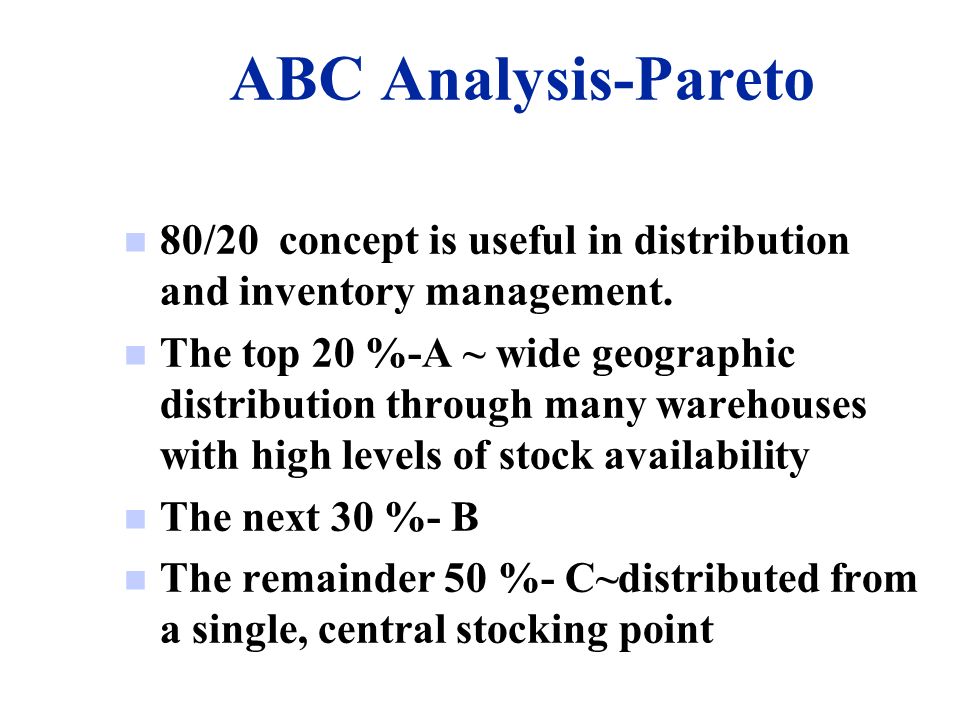 ABC Analysis-Pareto

- 80/20 concept is useful in distribution and inventory management.
- The top 20 %-A ~ wide geographic distribution through many warehouses with high levels of stock availability
- The next 30 %- B
- The remainder 50 %- C~distributed from a single, central stocking point